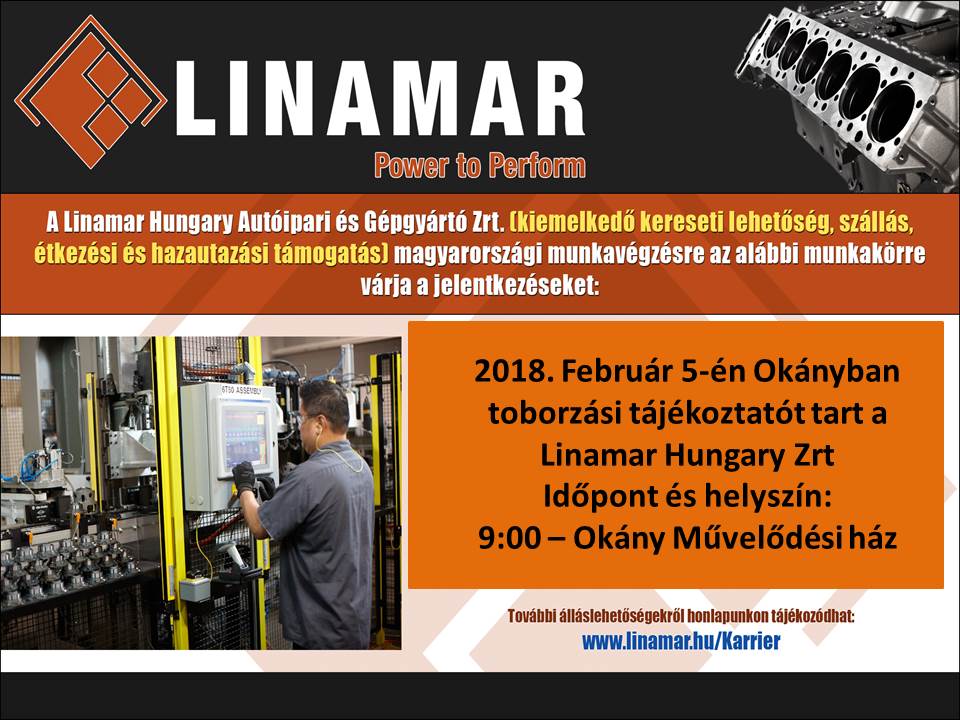 LINAMAR

Power to Perform

A Linamar Hungary Autóipari és Gépgyártó Zrt. (kiemelkedő kereseti lehetőség, szállás, étkezési és hazautazási támogatás) magyarországi munkavégzésre az alábbi munkakörre várja a jelentkezéseket:

6T50 ASSEMBLY

2018. Február 5-én Okányban toborzási tájékoztatót tart a Linamar Hungary Zrt
Időpont és helyszín:
9:00 – Okány Művelődési ház

További álláslehetőségekről honlapunkon tájékozódhat:
www.linamar.hu/Karrier